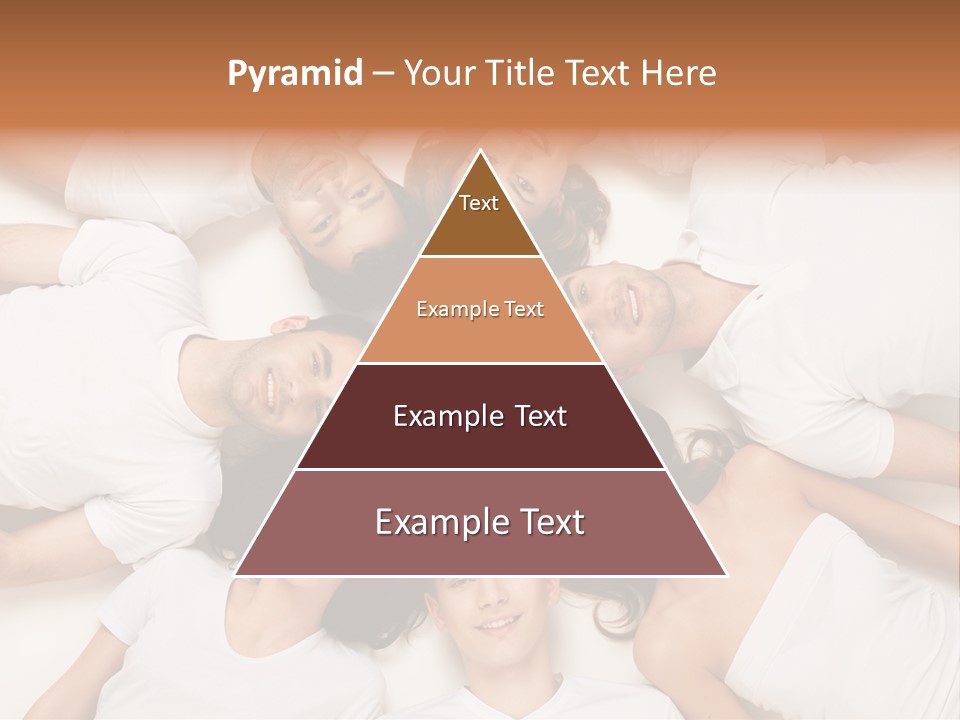 Pyramid – Your Title Text Here

Text

Example Text

Example Text

Example Text